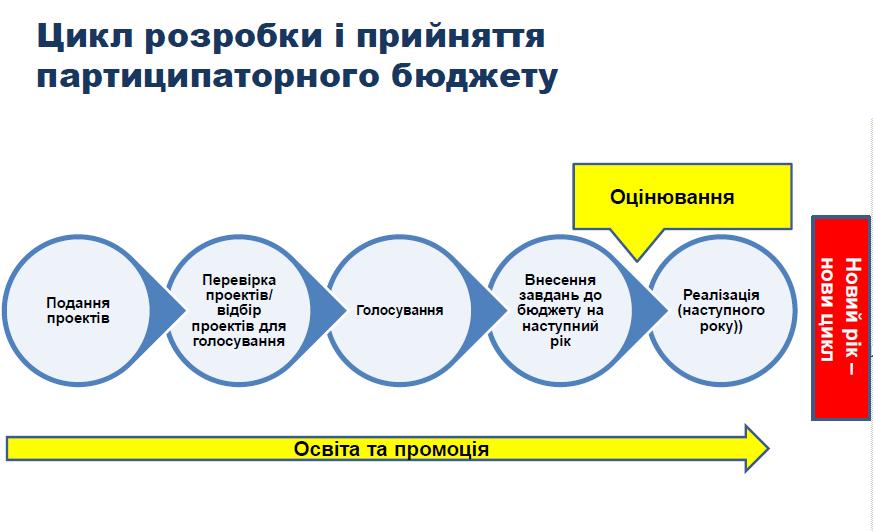 Цикл розробки і прийняття партиципаторного бюджету

Оцінювання

Подання проектів

Перевірка проектів/ відбір проектів для голосування

Голосування

Внесення завдань до бюджету на наступний рік

Реалізація (наступного року))

Новий рік – нови цикл

Освіта та промоція